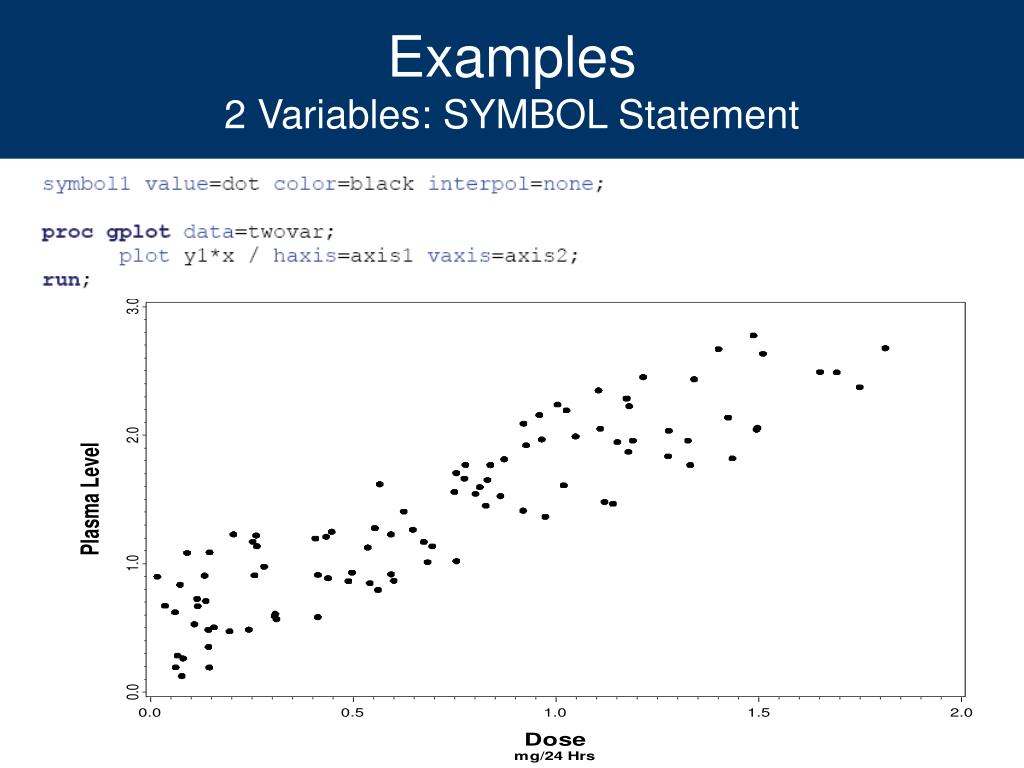 Examples
2 Variables: SYMBOL Statement

symbol1 value=dot color=black interpol=none;

proc gplot data=twovar;
plot y1*x / haxis=axis1 vaxis=axis2;
run;

3.0
2.0
1.0
0.0
Plasma Level

0.0
0.5
1.0
1.5
2.0
Dose
mg/24 Hrs